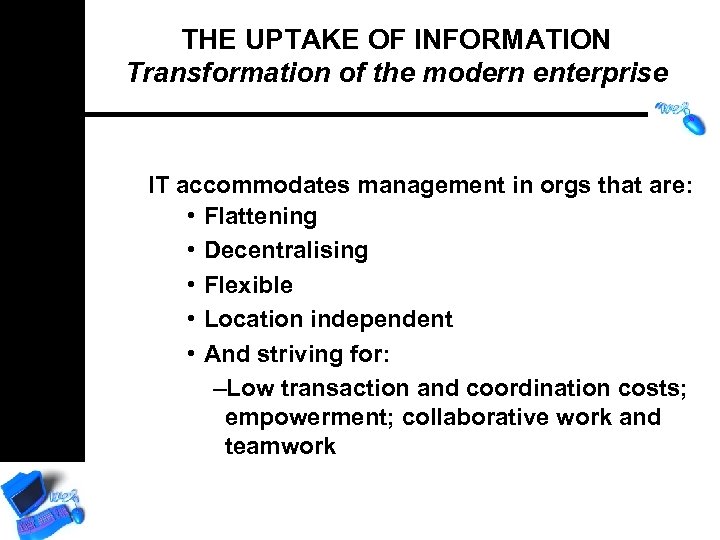 THE UPTAKE OF INFORMATION
Transformation of the modern enterprise

IT accommodates management in orgs that are:
• Flattening
• Decentralising
• Flexible
• Location independent
• And striving for:
–Low transaction and coordination costs; empowerment; collaborative work and teamwork